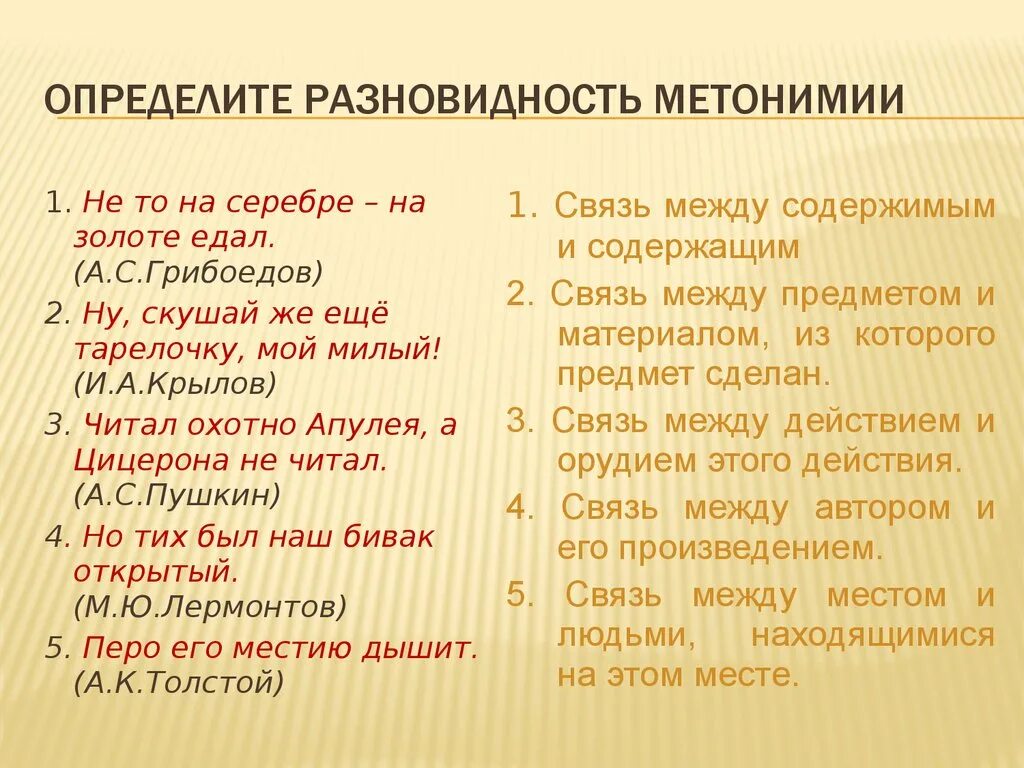 ОПРЕДЕЛИТЕ РАЗНОВИДНОСТЬ МЕТОНИМИИ

1. Не то на серебре – на золоте едал. (А.С.Грибоедов)
2. Ну, скушай же ещё тарелочку, мой милый! (И.А.Крылов)
3. Читал охотно Апулея, а Цицерона не читал. (А.С.Пушкин)
4. Но тих был наш бивак открытый. (М.Ю.Лермонтов)
5. Перо его местию дышит. (А.К.Толстой)

1. Связь между содержимым и содержащим
2. Связь между предметом и материалом, из которого предмет сделан.
3. Связь между действием и орудием этого действия.
4. Связь между автором и его произведением.
5. Связь между местом и людьми, находящимися на этом месте.